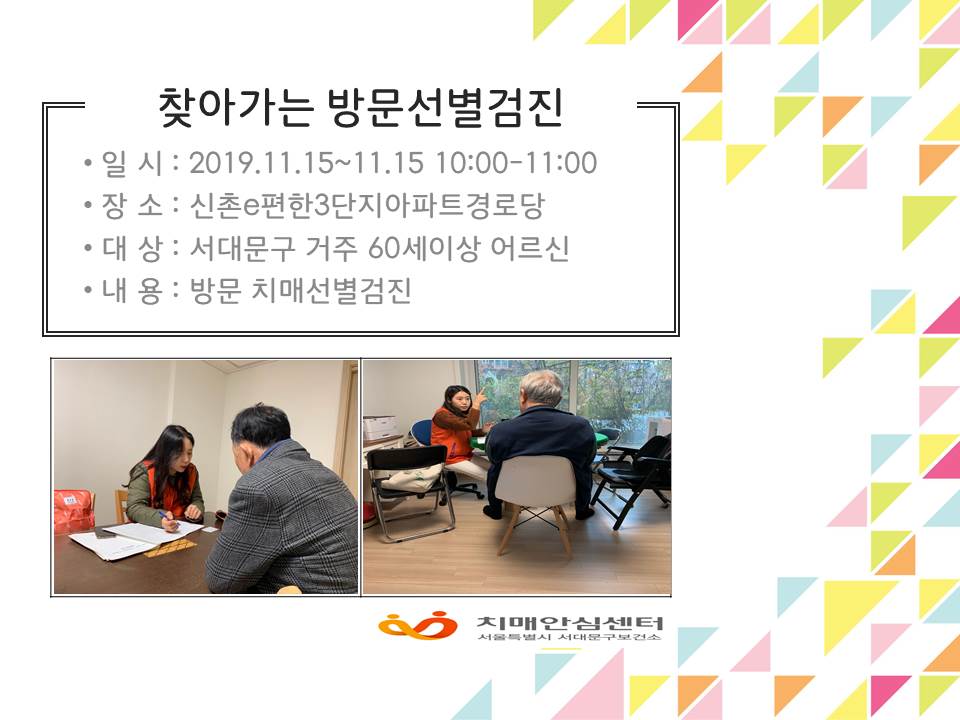 찾아가는 방문선별검진

• 일 시 : 2019.11.15~11.15 10:00-11:00
• 장 소 : 신촌e편한3단지아파트경로당
• 대 상 : 서대문구 거주 60세이상 어르신
• 내 용 : 방문 치매선별검진

치매안심센터
서울특별시 서대문구보건소